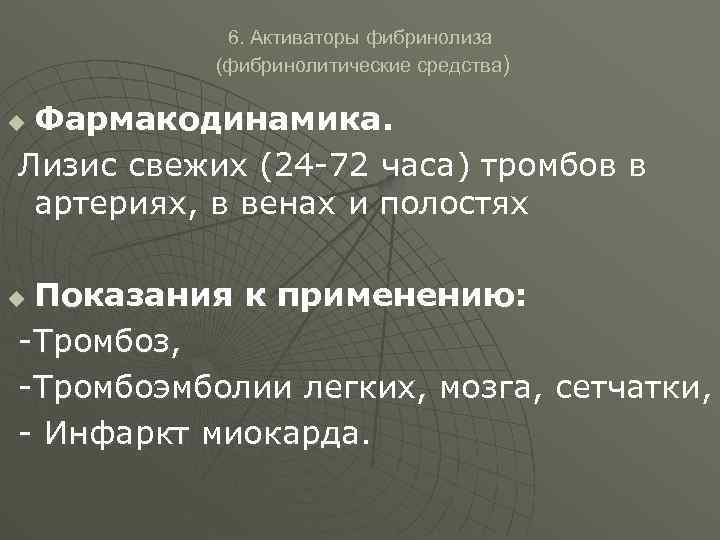 6. Активаторы фибринолиза
(фибринолитические средства)

Фармакодинамика.
Лизис свежих (24-72 часа) тромбов в артериях, в венах и полостях

Показания к применению:
-Тромбоз,
-Тромбоэмболии легких, мозга, сетчатки,
- Инфаркт миокарда.